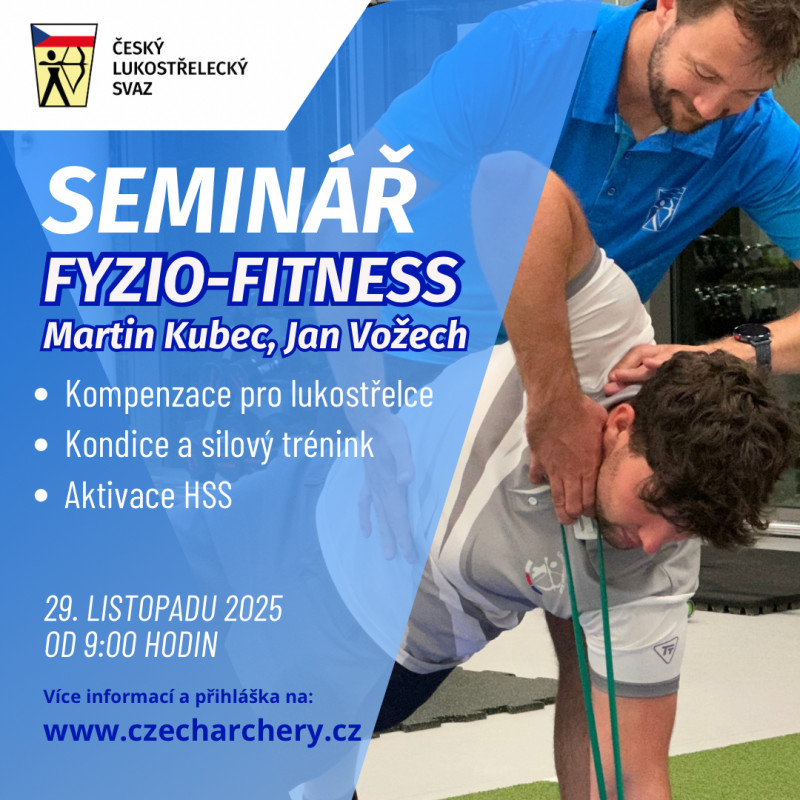 ČESKÝ LUKOSTŘELECKÝ SVAZ

SEMINÁŘ
FYZIO-FITNESS
Martin Kubec, Jan Vožech

• Kompenzace pro lukostřelce
• Kondice a silový trénink
• Aktivace HSS

29. LISTOPADU 2025
OD 9:00 HODIN

Více informací a přihláška na:
www.czecharchery.cz